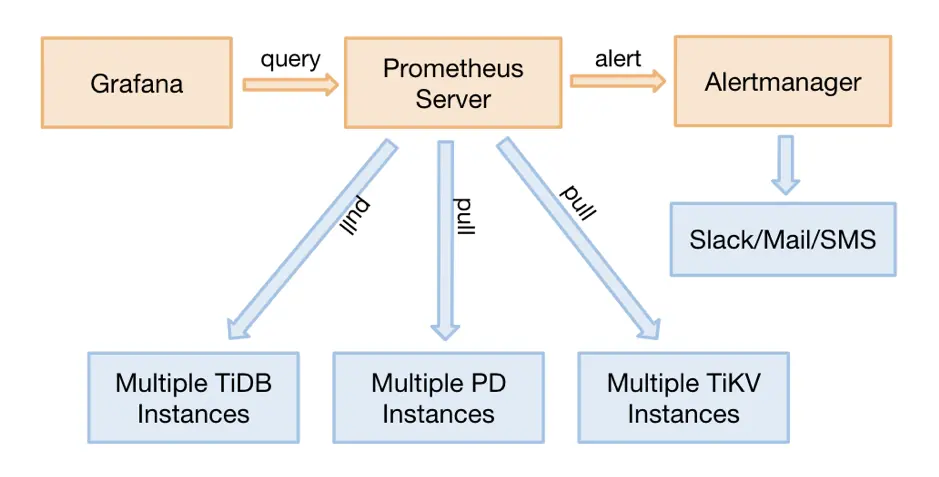 Grafana

query

Prometheus Server

alert

Alertmanager

pull

pull

pull

Slack/Mail/SMS

Multiple TiDB Instances

Multiple PD Instances

Multiple TiKV Instances